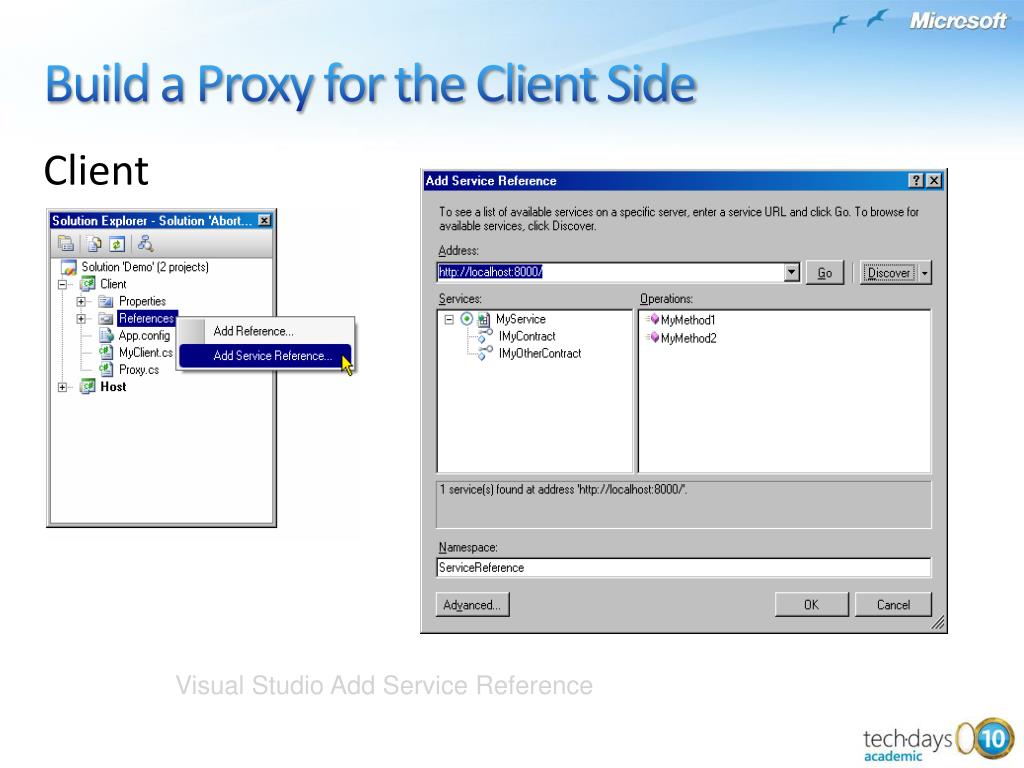 Microsoft

Build a Proxy for the Client Side

Client

Solution Explorer - Solution 'Abort...

Solution 'Demo' (2 projects)
Client
Properties
References
App.config
MyClient.cs
Proxy.cs
Host

Add Reference...
Add Service Reference...

Add Service Reference

To see a list of available services on a specific server, enter a service URL and click Go. To browse for available services, click Discover.

Address:
http://localhost:8000/
Go
Discover

Services:
MyService
IMyContract
IMyOtherContract

Operations:
MyMethod1
MyMethod2

1 service(s) found at address 'http://localhost:8000/'.

Namespace:
ServiceReference

Advanced...
OK
Cancel

Visual Studio Add Service Reference

techdays 10 academic